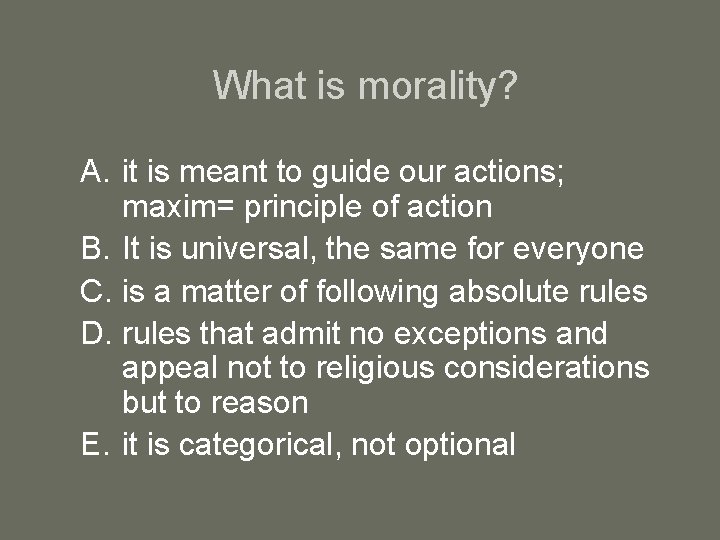 What is morality?

A. it is meant to guide our actions; maxim= principle of action
B. It is universal, the same for everyone
C. is a matter of following absolute rules
D. rules that admit no exceptions and appeal not to religious considerations but to reason
E. it is categorical, not optional